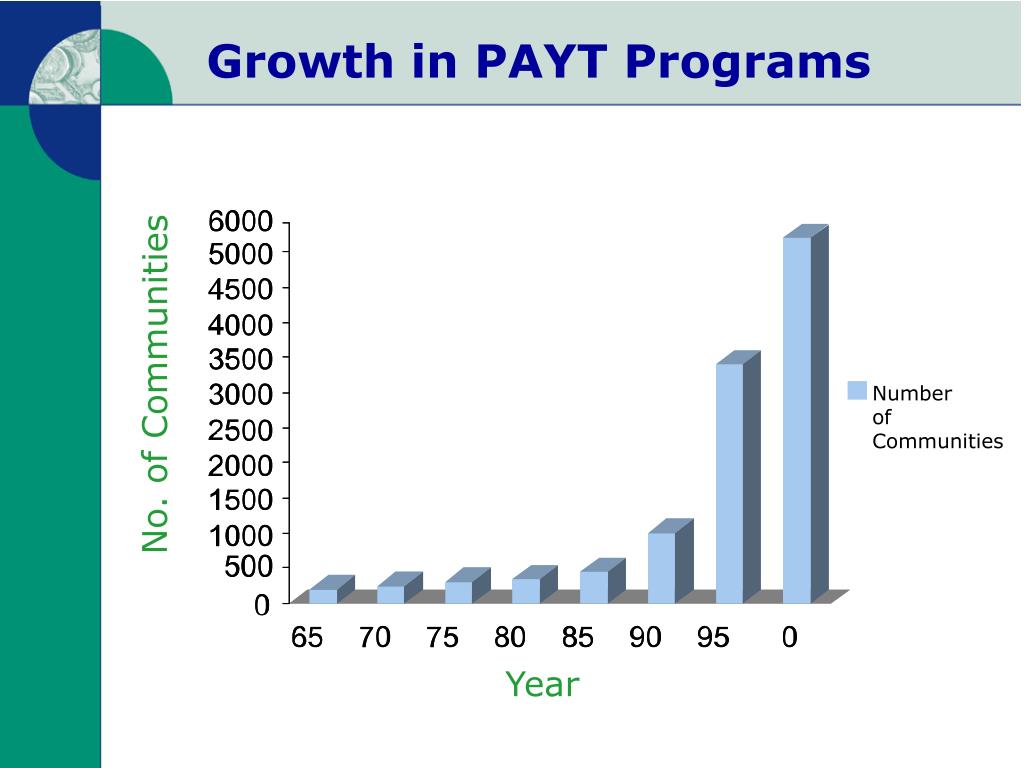 Growth in PAYT Programs

No. of Communities

6000
5000
4500
4000
3500
3000
2500
2000
1500
1000
500
0

65 70 75 80 85 90 95 0

Year

Number of Communities